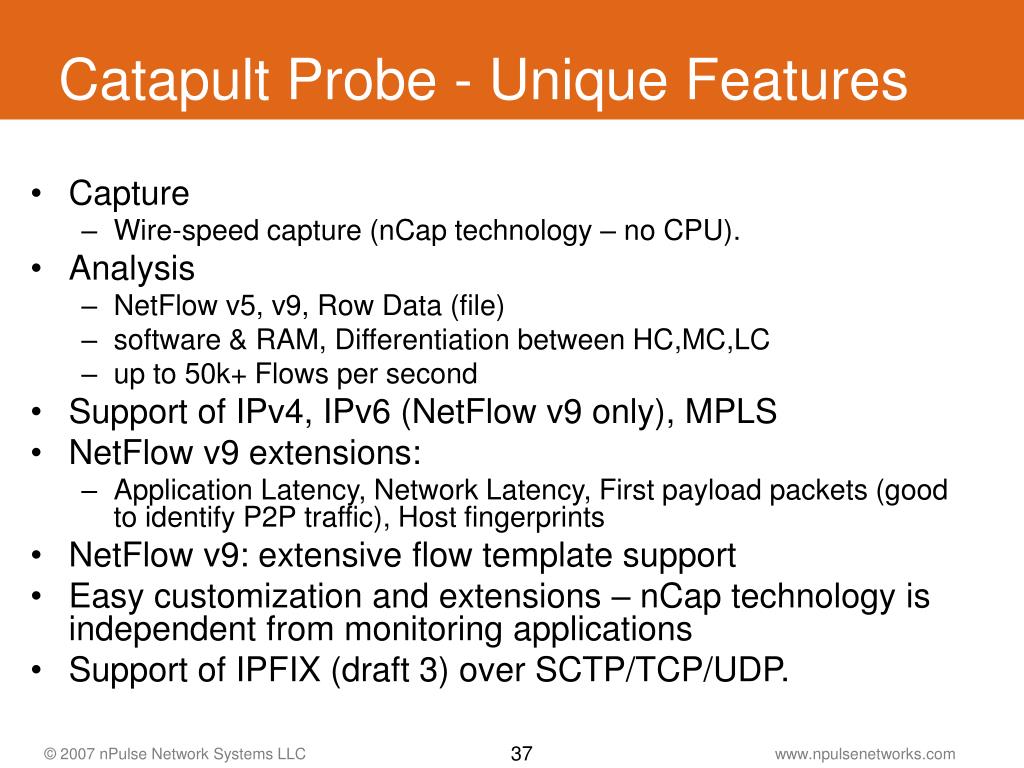 Catapult Probe - Unique Features

• Capture
  – Wire-speed capture (nCap technology – no CPU).
• Analysis
  – NetFlow v5, v9, Row Data (file)
  – software & RAM, Differentiation between HC,MC,LC
  – up to 50k+ Flows per second
• Support of IPv4, IPv6 (NetFlow v9 only), MPLS
• NetFlow v9 extensions:
  – Application Latency, Network Latency, First payload packets (good to identify P2P traffic), Host fingerprints
• NetFlow v9: extensive flow template support
• Easy customization and extensions – nCap technology is independent from monitoring applications
• Support of IPFIX (draft 3) over SCTP/TCP/UDP.

© 2007 nPulse Network Systems LLC

37

www.npulsenetworks.com